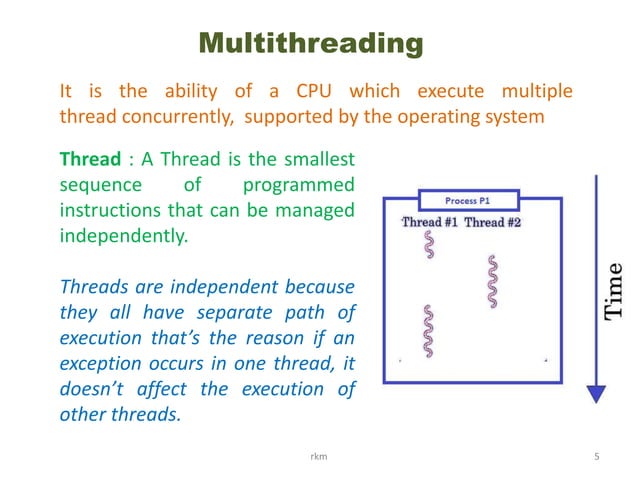 Multithreading

It is the ability of a CPU which execute multiple thread concurrently, supported by the operating system

Thread : A Thread is the smallest sequence of programmed instructions that can be managed independently.

Threads are independent because they all have separate path of execution that's the reason if an exception occurs in one thread, it doesn't affect the execution of other threads.

Process P1
Thread #1 Thread #2

Time

rkm

5